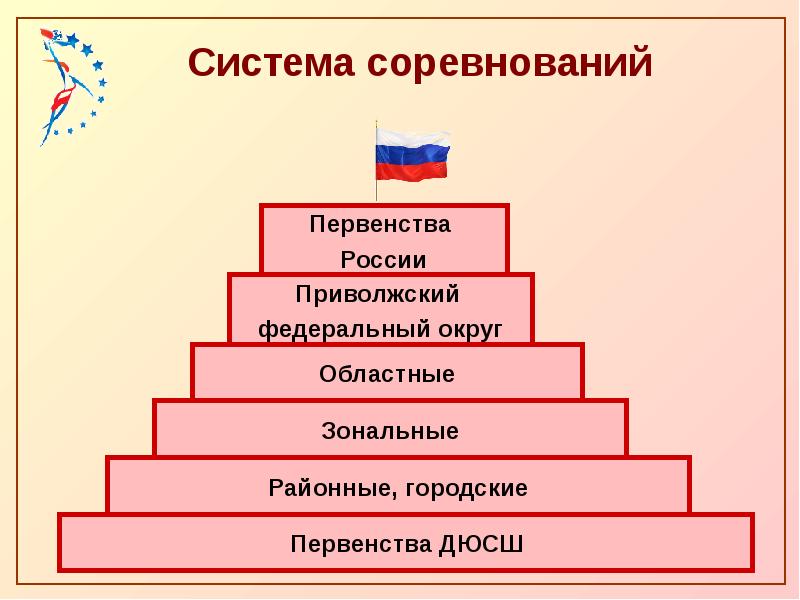 Система соревнований

Первенства России

Приволжский федеральный округ

Областные

Зональные

Районные, городские

Первенства ДЮСШ